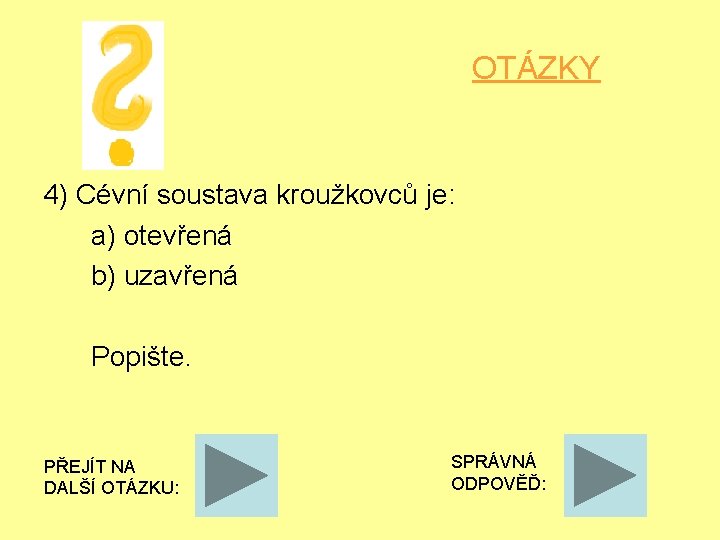 OTÁZKY

4) Cévní soustava kroužkovců je:

a) otevřená

b) uzavřená

Popište.

PŘEJÍT NA DALŠÍ OTÁZKU:

SPRÁVNÁ ODPOVĚĎ: